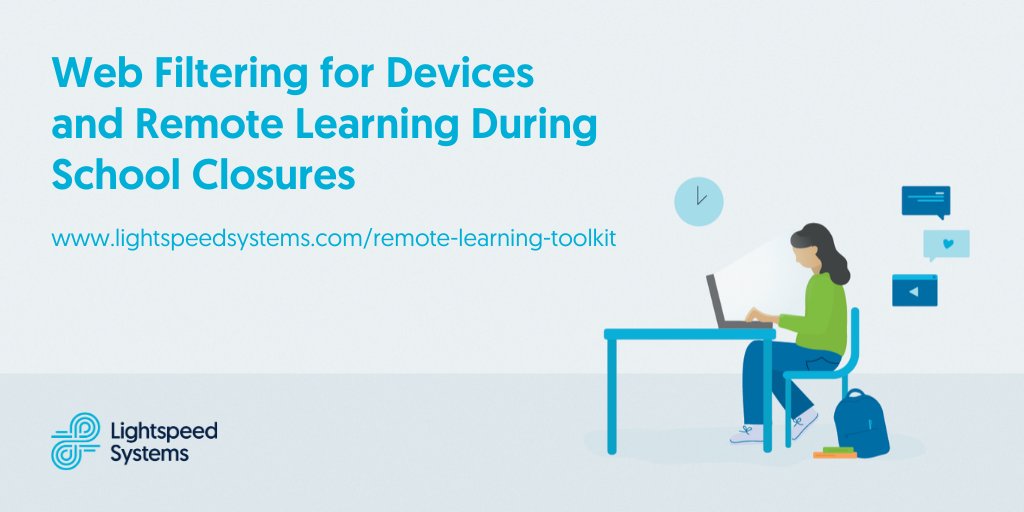 Web Filtering for Devices and Remote Learning During School Closures

www.lightspeedsystems.com/remote-learning-toolkit

Lightspeed Systems